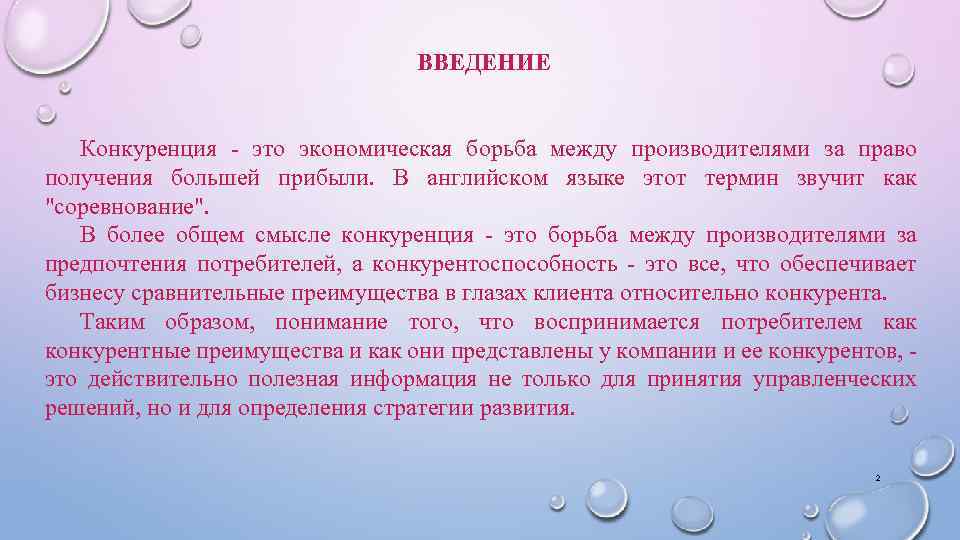 ВВЕДЕНИЕ

Конкуренция - это экономическая борьба между производителями за право получения большей прибыли. В английском языке этот термин звучит как "соревнование".

В более общем смысле конкуренция - это борьба между производителями за предпочтения потребителей, а конкурентоспособность - это все, что обеспечивает бизнесу сравнительные преимущества в глазах клиента относительно конкурента.

Таким образом, понимание того, что воспринимается потребителем как конкурентные преимущества и как они представлены у компании и ее конкурентов, - это действительно полезная информация не только для принятия управленческих решений, но и для определения стратегии развития.

2